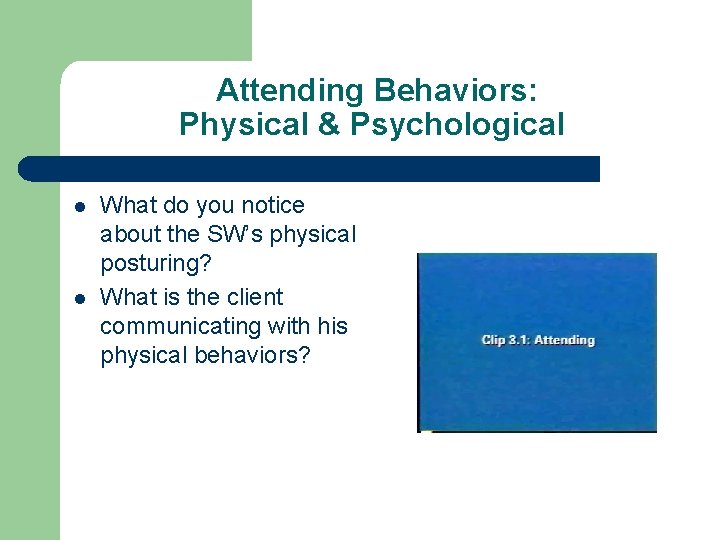 Attending Behaviors: Physical & Psychological

- What do you notice about the SW's physical posturing?
- What is the client communicating with his physical behaviors?

Clip 3.1: Attending